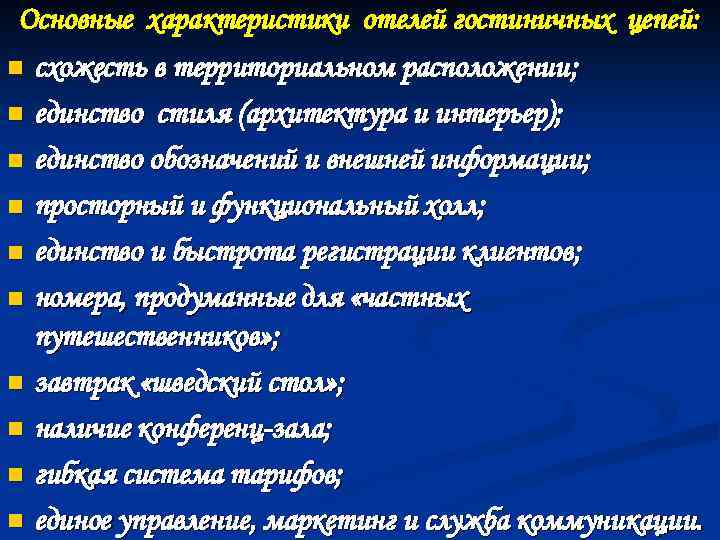 Основные характеристики отелей гостиничных цепей:

- схожесть в территориальном расположении;
- единство стиля (архитектура и интерьер);
- единство обозначений и внешней информации;
- просторный и функциональный холл;
- единство и быстрота регистрации клиентов;
- номера, продуманные для «частных путешественников»;
- завтрак «шведский стол»;
- наличие конференц-зала;
- гибкая система тарифов;
- единое управление, маркетинг и служба коммуникации.